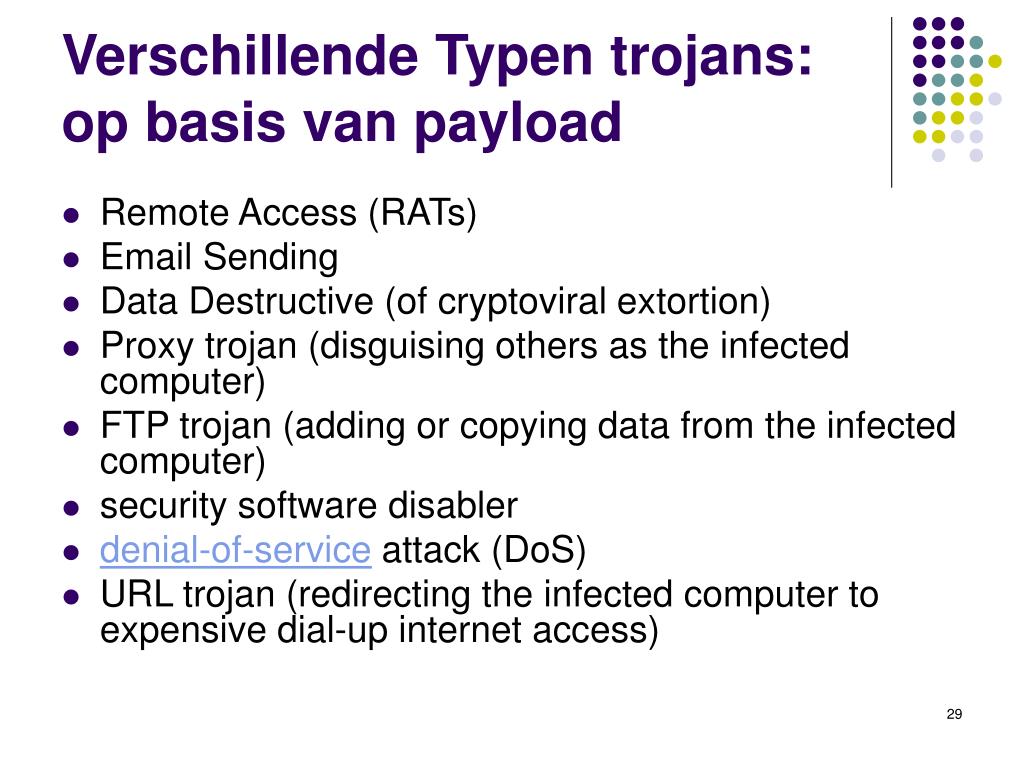 Verschillende Typen trojans: op basis van payload

- Remote Access (RATs)
- Email Sending
- Data Destructive (of cryptoviral extortion)
- Proxy trojan (disguising others as the infected computer)
- FTP trojan (adding or copying data from the infected computer)
- security software disabler
- denial-of-service attack (DoS)
- URL trojan (redirecting the infected computer to expensive dial-up internet access)

29